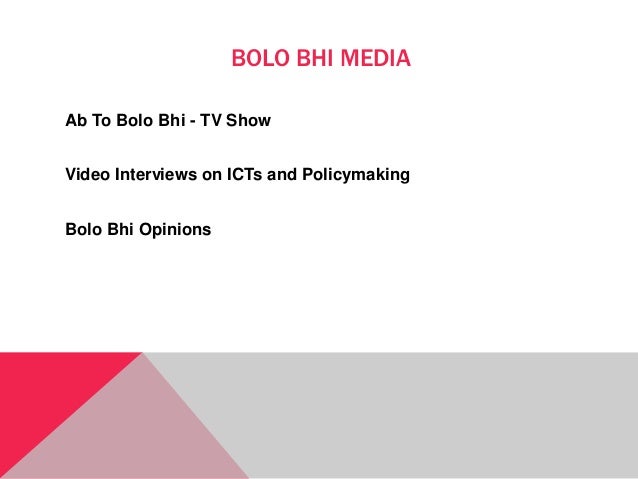 BOLO BHI MEDIA

Ab To Bolo Bhi - TV Show

Video Interviews on ICTs and Policymaking

Bolo Bhi Opinions